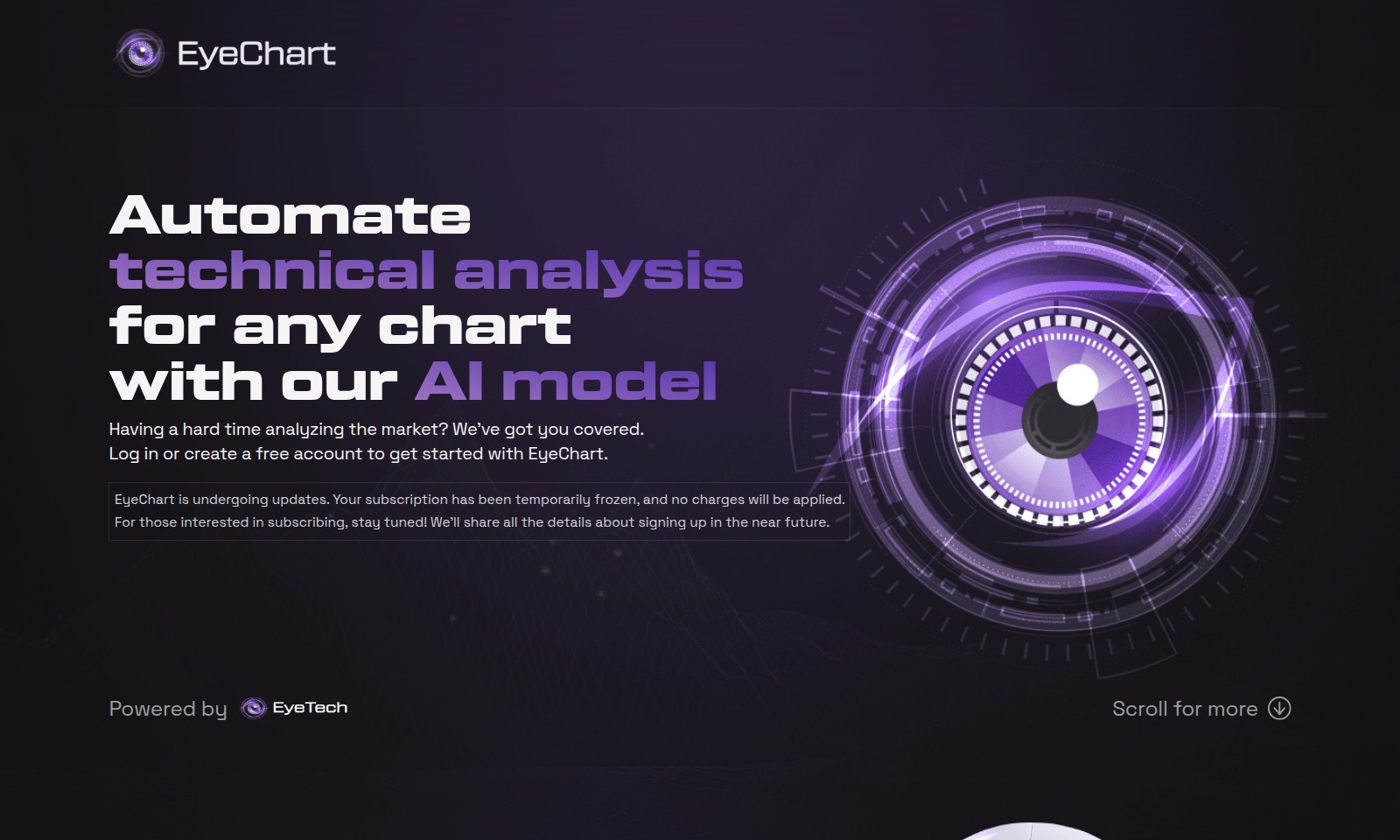 EyeChart

Automate technical analysis for any chart with our AI model

Having a hard time analyzing the market? We've got you covered.
Log in or create a free account to get started with EyeChart.

EyeChart is undergoing updates. Your subscription has been temporarily frozen, and no charges will be applied. For those interested in subscribing, stay tuned! We'll share all the details about signing up in the near future.

Powered by EyeTech

Scroll for more